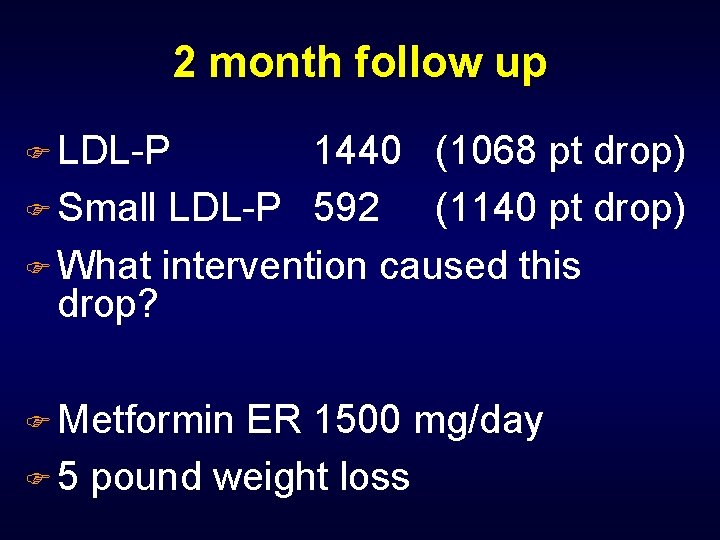 2 month follow up

LDL-P 1440 (1068 pt drop)

Small LDL-P 592 (1140 pt drop)

What intervention caused this drop?

Metformin ER 1500 mg/day

5 pound weight loss